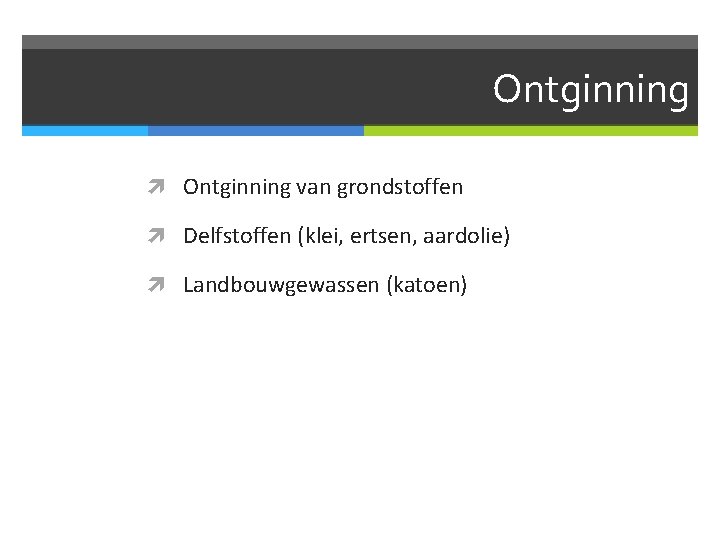 Ontginning

Ontginning van grondstoffen

Delfstoffen (klei, ertsen, aardolie)

Landbouwgewassen (katoen)